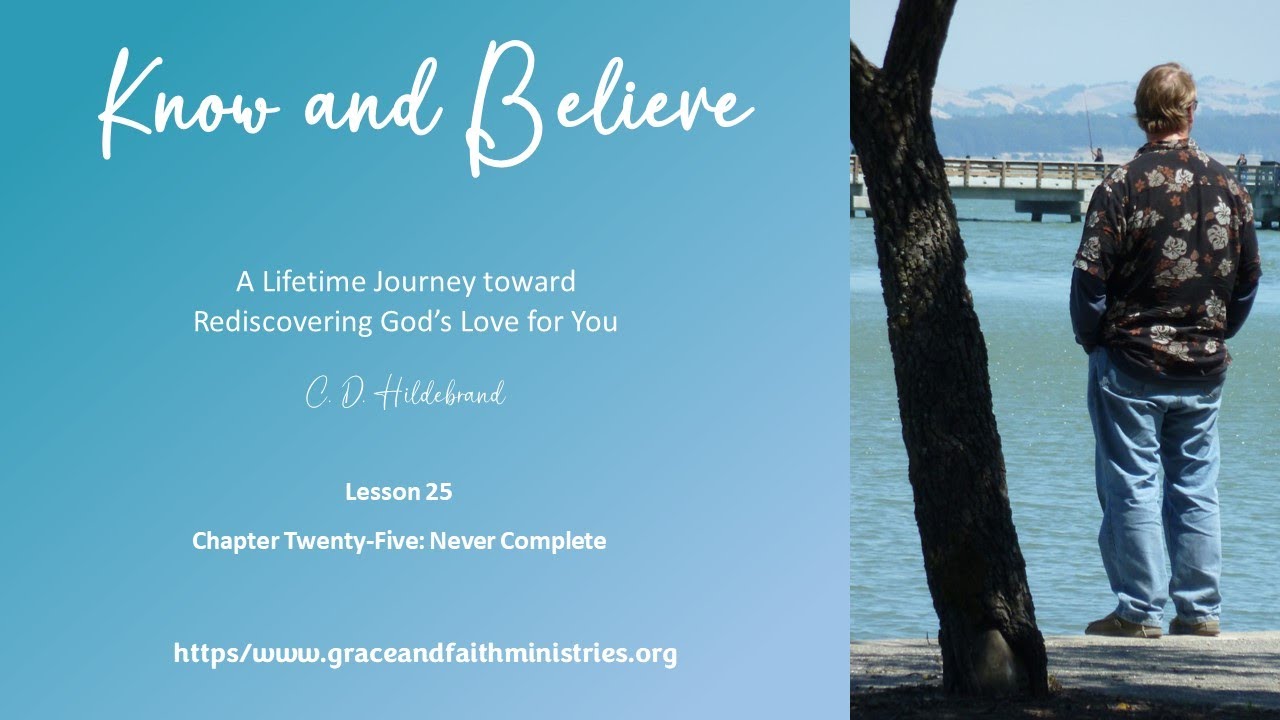 Know and Believe

A Lifetime Journey toward
Rediscovering God's Love for You

C. D. Hildebrand

Lesson 25

Chapter Twenty-Five: Never Complete

https/www.graceandfaithministries.org